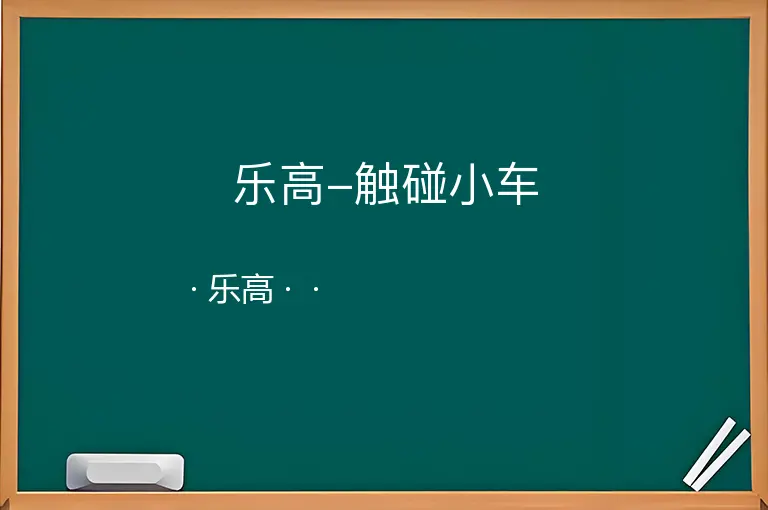 乐高–触碰小车

· 乐高 · ·